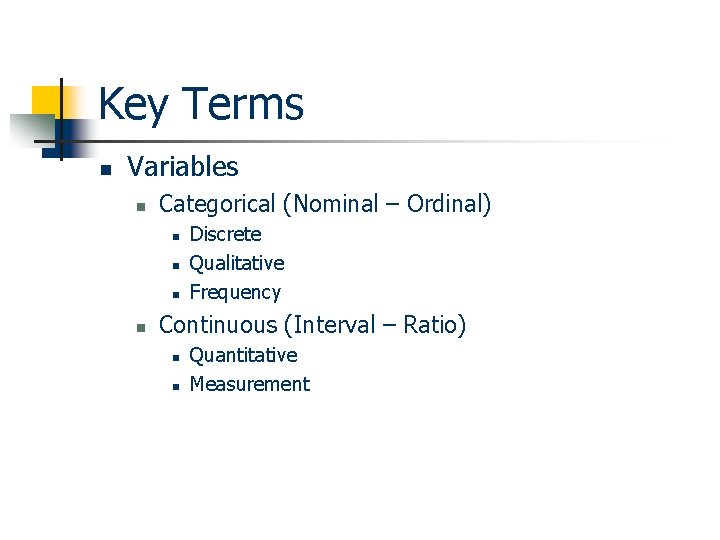 Key Terms

- Variables
  - Categorical (Nominal – Ordinal)
    - Discrete
    - Qualitative
    - Frequency
  - Continuous (Interval – Ratio)
    - Quantitative
    - Measurement